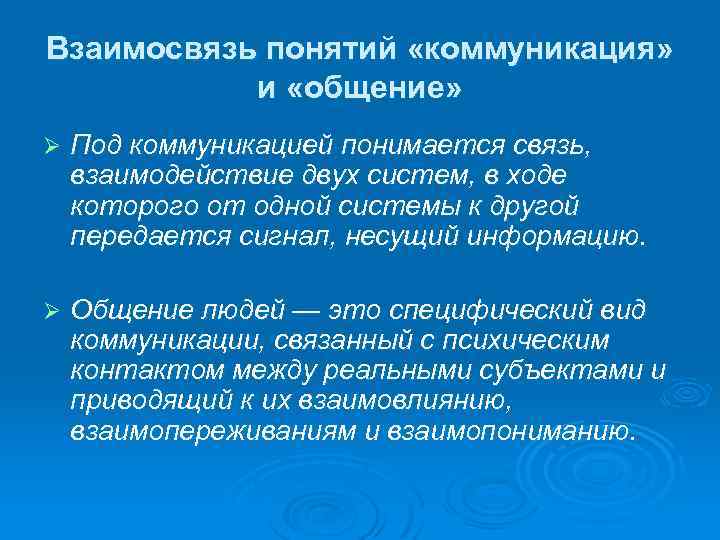 Взаимосвязь понятий «коммуникация» и «общение»

➢ Под коммуникацией понимается связь, взаимодействие двух систем, в ходе которого от одной системы к другой передается сигнал, несущий информацию.

➢ Общение людей — это специфический вид коммуникации, связанный с психическим контактом между реальными субъектами и приводящий к их взаимовлиянию, взаимопереживаниям и взаимопониманию.